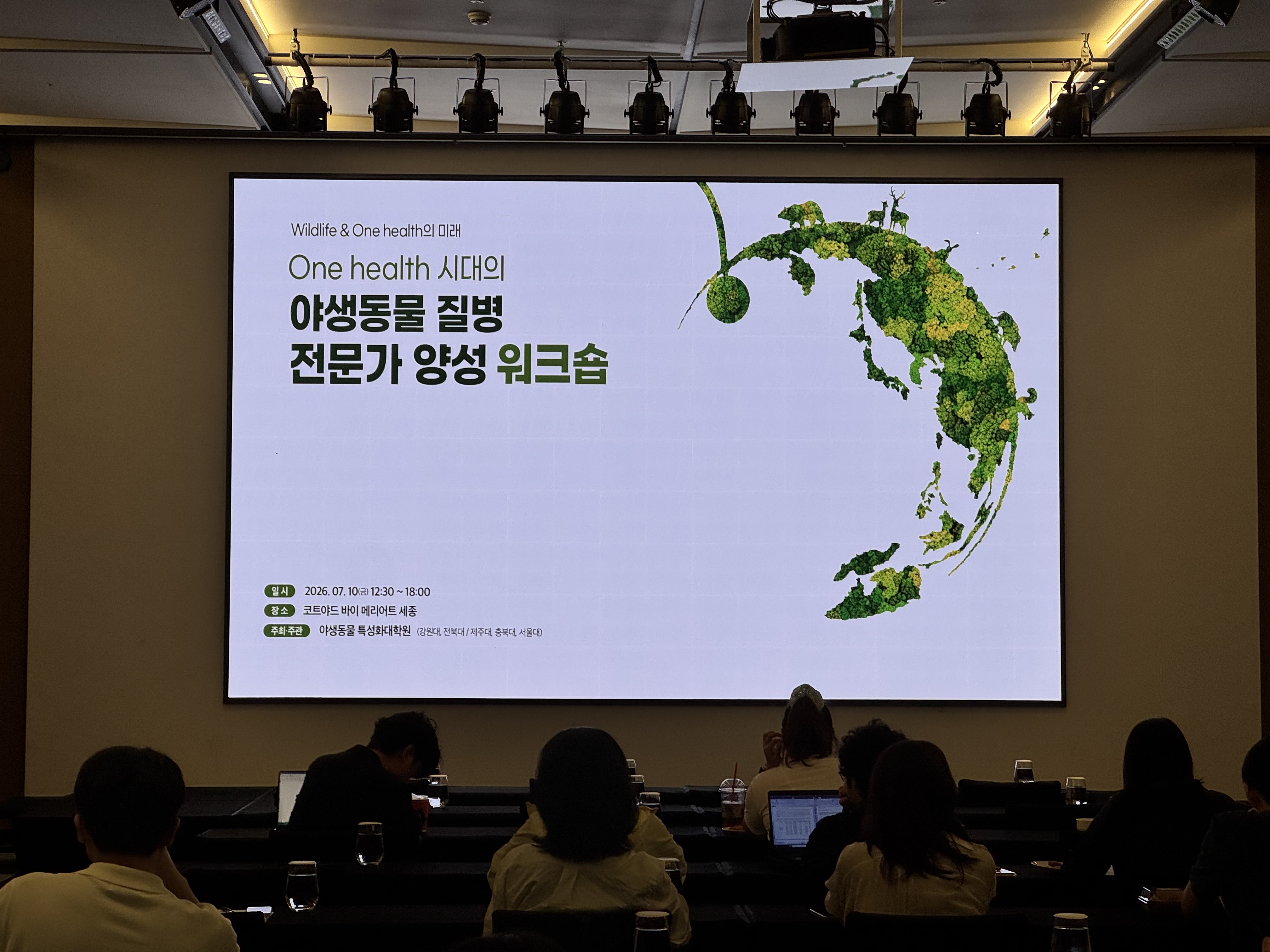 Wildlife & One health의 미래

One health 시대의

야생동물 질병 전문가 양성 워크숍

일시 2026. 07. 10(금) 12:30 ~ 18:00

장소 코트야드 바이 메리어트 세종

주최·주관 야생동물 특성화대학원 (강원대, 전북대 / 제주대, 충북대, 서울대)